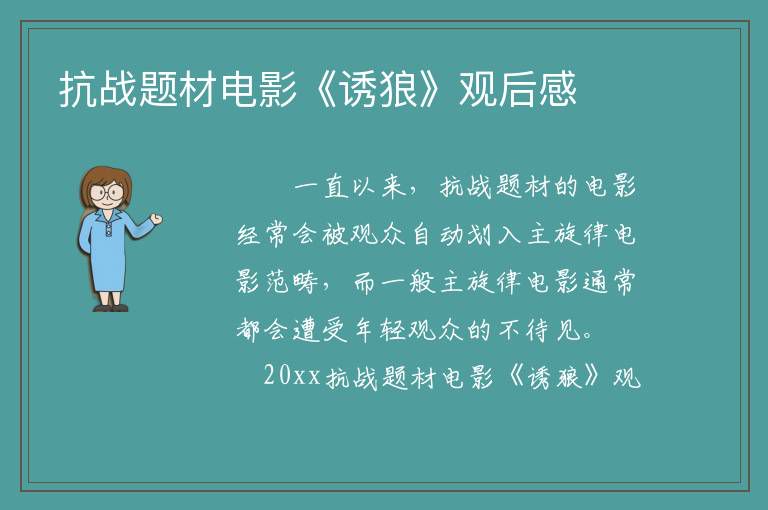 抗战题材电影《诱狼》观后感

一直以来，抗战题材的电影经常会被观众自动划入主旋律电影范畴，而一般主旋律电影通常都会遭受年轻观众的不待见。

20xx抗战题材电影《诱狼》观